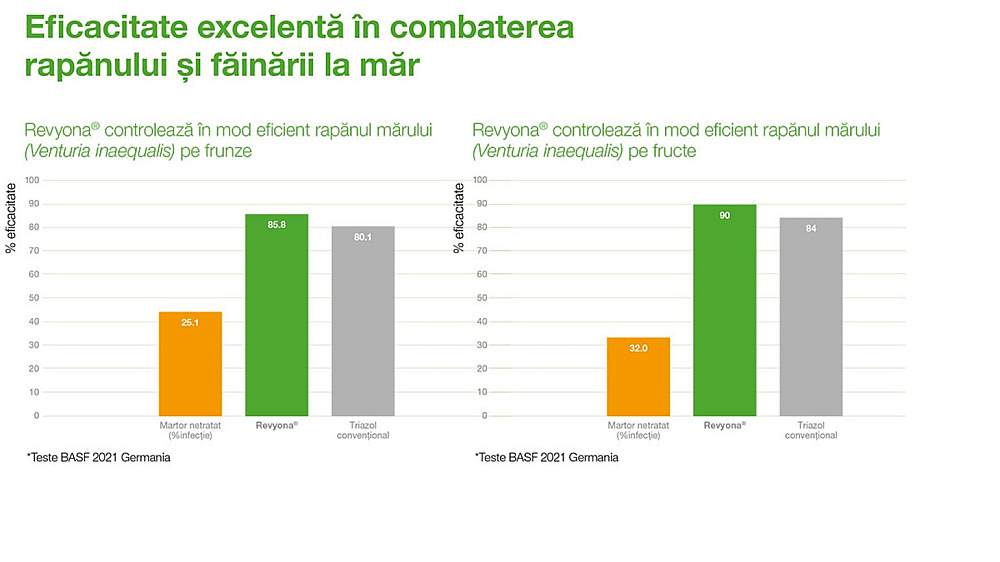 Eficacitate excelentă în combaterea rapănului și făinării la măr

Revyona® controlează în mod eficient rapănul mărului (Venturia inaequalis) pe frunze

% eficacitate

100
90
80
70
60
50
40
30
20
10
0

25.1
85.8
80.1

Martor netratat (%infecție)
Revyona®
Triazol convențional

*Teste BASF 2021 Germania

Revyona® controlează în mod eficient rapănul mărului (Venturia inaequalis) pe fructe

% eficacitate

100
90
80
70
60
50
40
30
20
10
0

32.0
90
84

Martor netratat (%infecție)
Revyona®
Triazol convențional

*Teste BASF 2021 Germania